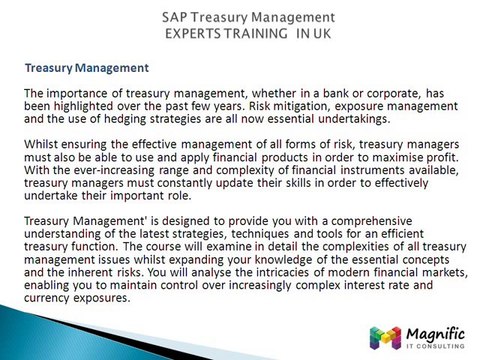 SAP Treasury Management
EXPERTS TRAINING IN UK

Treasury Management

The importance of treasury management, whether in a bank or corporate, has been highlighted over the past few years. Risk mitigation, exposure management and the use of hedging strategies are all now essential undertakings.

Whilst ensuring the effective management of all forms of risk, treasury managers must also be able to use and apply financial products in order to maximise profit. With the ever-increasing range and complexity of financial instruments available, treasury managers must constantly update their skills in order to effectively undertake their important role.

Treasury Management' is designed to provide you with a comprehensive understanding of the latest strategies, techniques and tools for an efficient treasury function. The course will examine in detail the complexities of all treasury management issues whilst expanding your knowledge of the essential concepts and the inherent risks. You will analyse the intricacies of modern financial markets, enabling you to maintain control over increasingly complex interest rate and currency exposures.

Magnific
IT CONSULTING